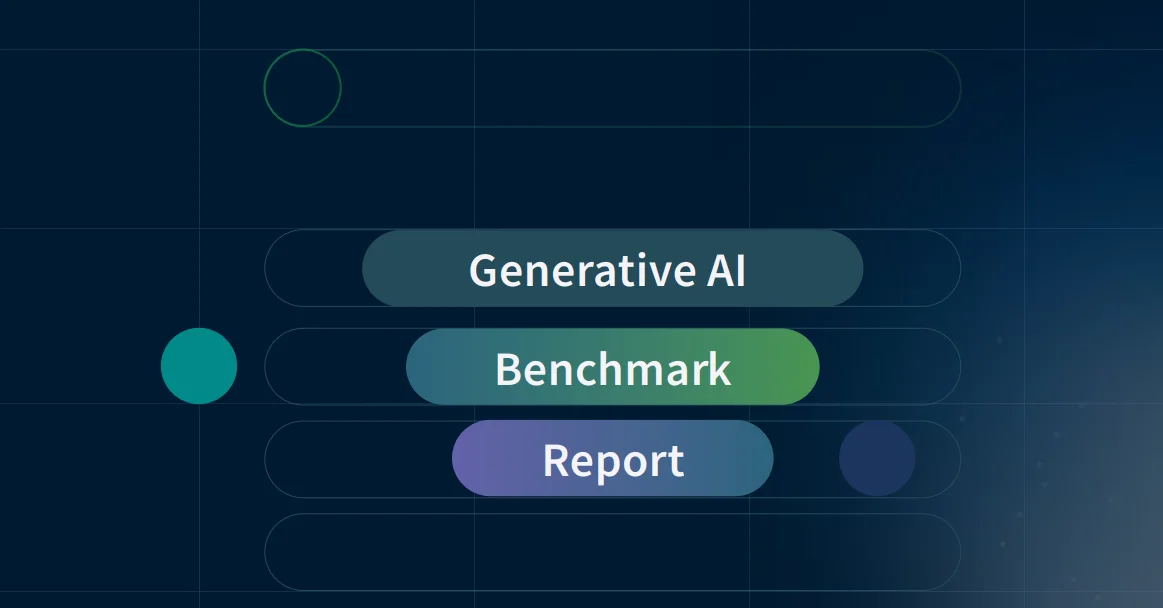 Generative AI

Benchmark

Report